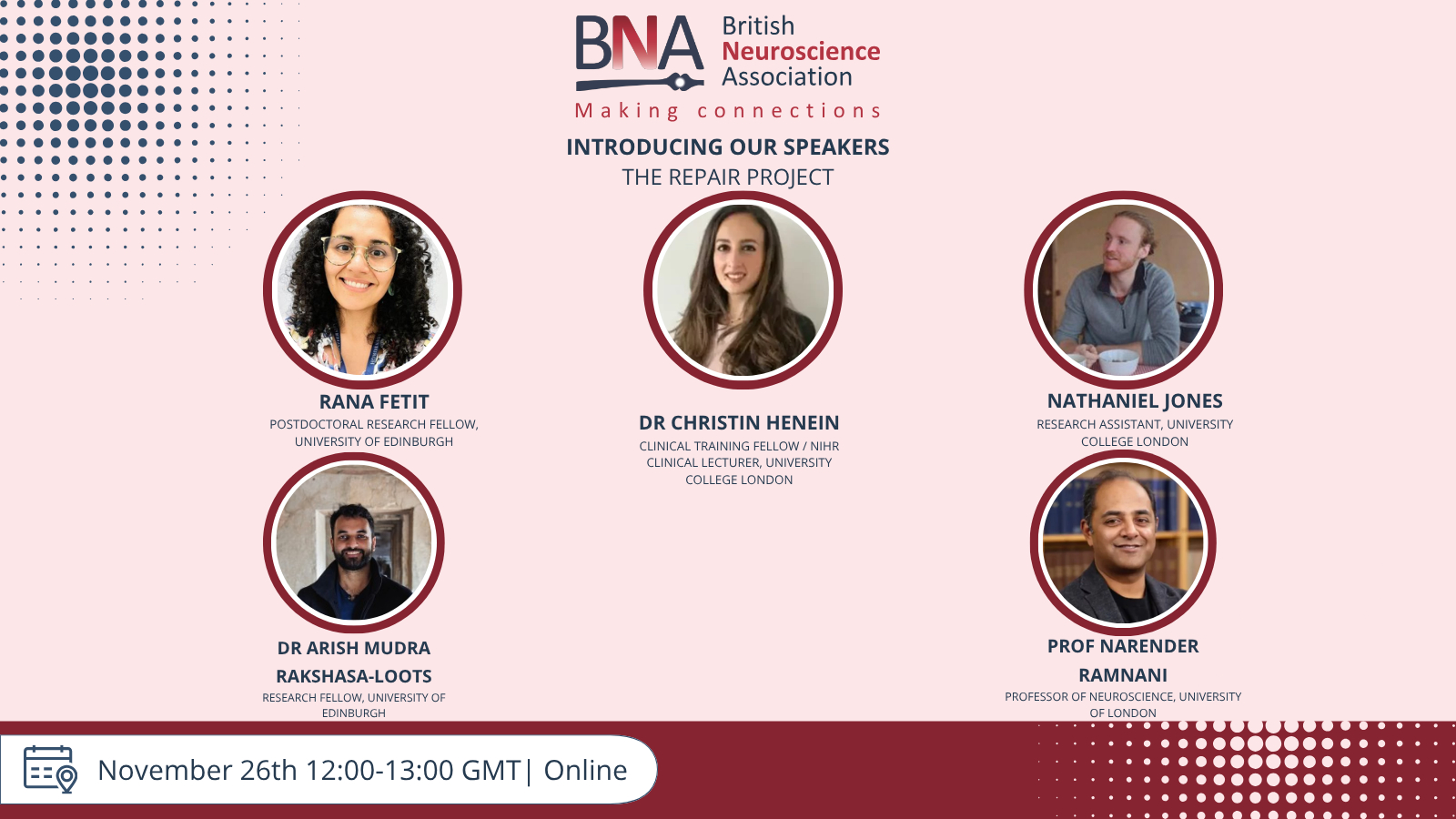 BNA British Neuroscience Association

Making connections

INTRODUCING OUR SPEAKERS
THE REPAIR PROJECT

RANA FETIT
POSTDOCTORAL RESEARCH FELLOW, UNIVERSITY OF EDINBURGH

DR CHRISTIN HENEIN
CLINICAL TRAINING FELLOW / NIHR CLINICAL LECTURER, UNIVERSITY COLLEGE LONDON

NATHANIEL JONES
RESEARCH ASSISTANT, UNIVERSITY COLLEGE LONDON

DR ARISH MUDRA RAKSHASA-LOOTS
RESEARCH FELLOW, UNIVERSITY OF EDINBURGH

PROF NARENDER RAMNANI
PROFESSOR OF NEUROSCIENCE, UNIVERSITY OF LONDON

November 26th 12:00-13:00 GMT| Online